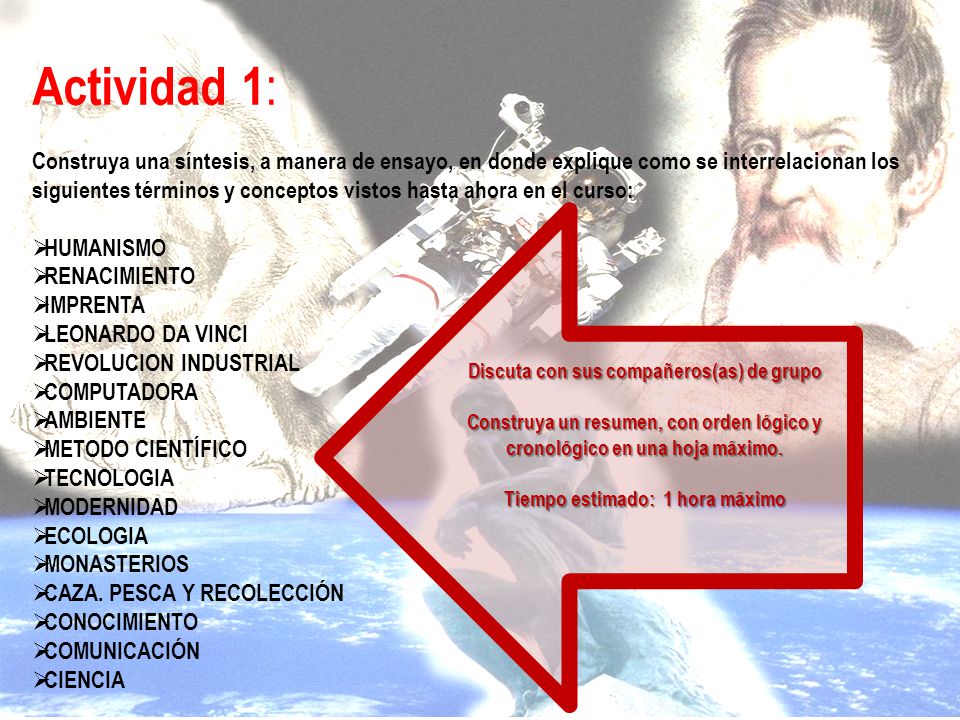 Actividad 1:

Construya una síntesis, a manera de ensayo, en donde explique como se interrelacionan los siguientes términos y conceptos vistos hasta ahora en el curso:

➢HUMANISMO
➢RENACIMIENTO
➢IMPRENTA
➢LEONARDO DA VINCI
➢REVOLUCION INDUSTRIAL
➢COMPUTADORA
➢AMBIENTE
➢METODO CIENTÍFICO
➢TECNOLOGIA
➢MODERNIDAD
➢ECOLOGIA
➢MONASTERIOS
➢CAZA. PESCA Y RECOLECCIÓN
➢CONOCIMIENTO
➢COMUNICACIÓN
➢CIENCIA

Discuta con sus compañeros(as) de grupo

Construya un resumen, con orden lógico y cronológico en una hoja máximo.

Tiempo estimado: 1 hora máximo